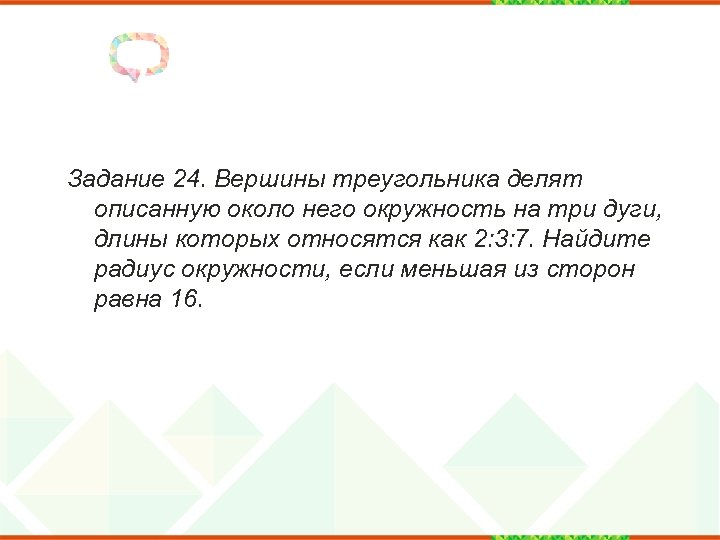 Задание 24. Вершины треугольника делят описанную около него окружность на три дуги, длины которых относятся как 2:3:7. Найдите радиус окружности, если меньшая из сторон равна 16.